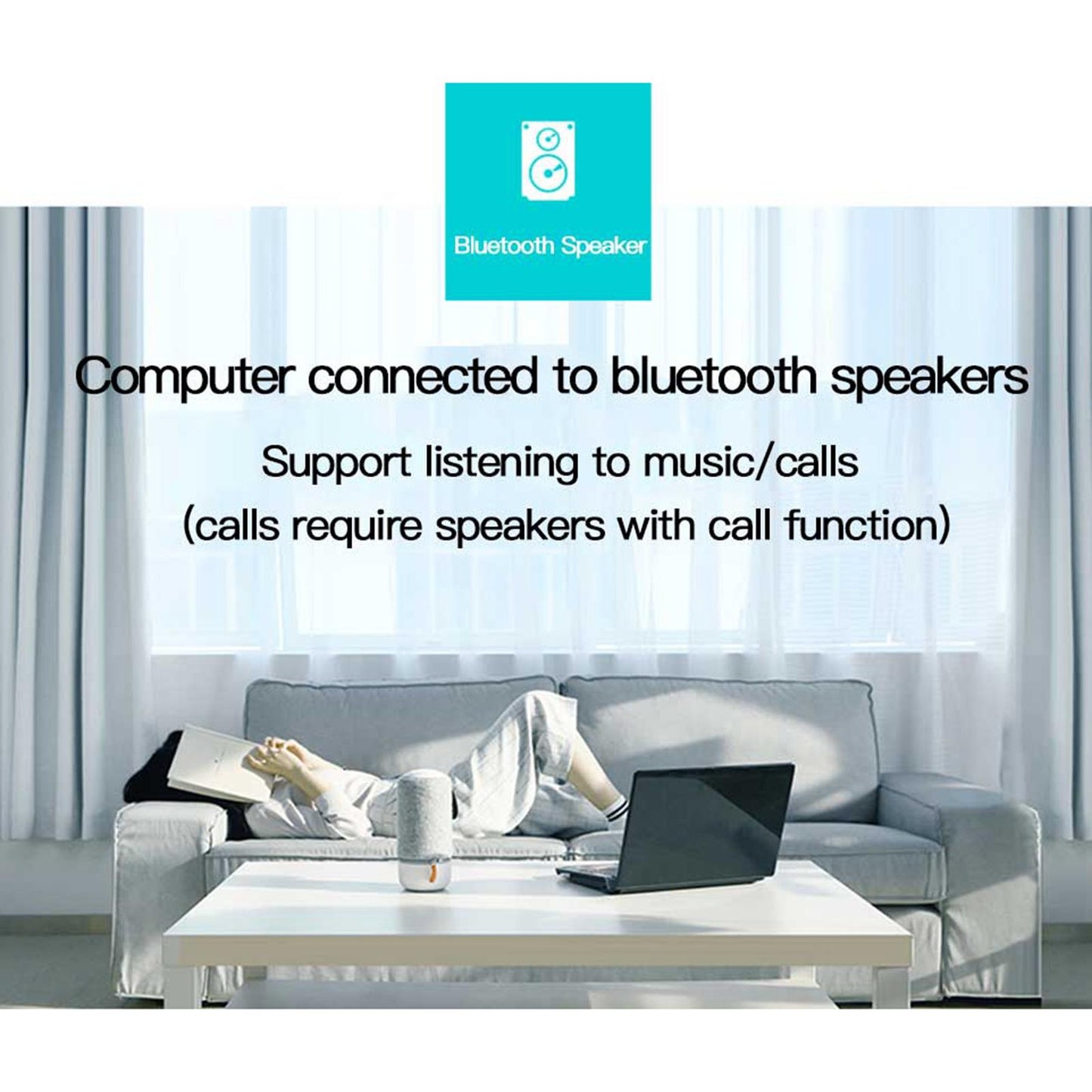 Bluetooth Speaker

Computer connected to bluetooth speakers

Support listening to music/calls
(calls require speakers with call function)